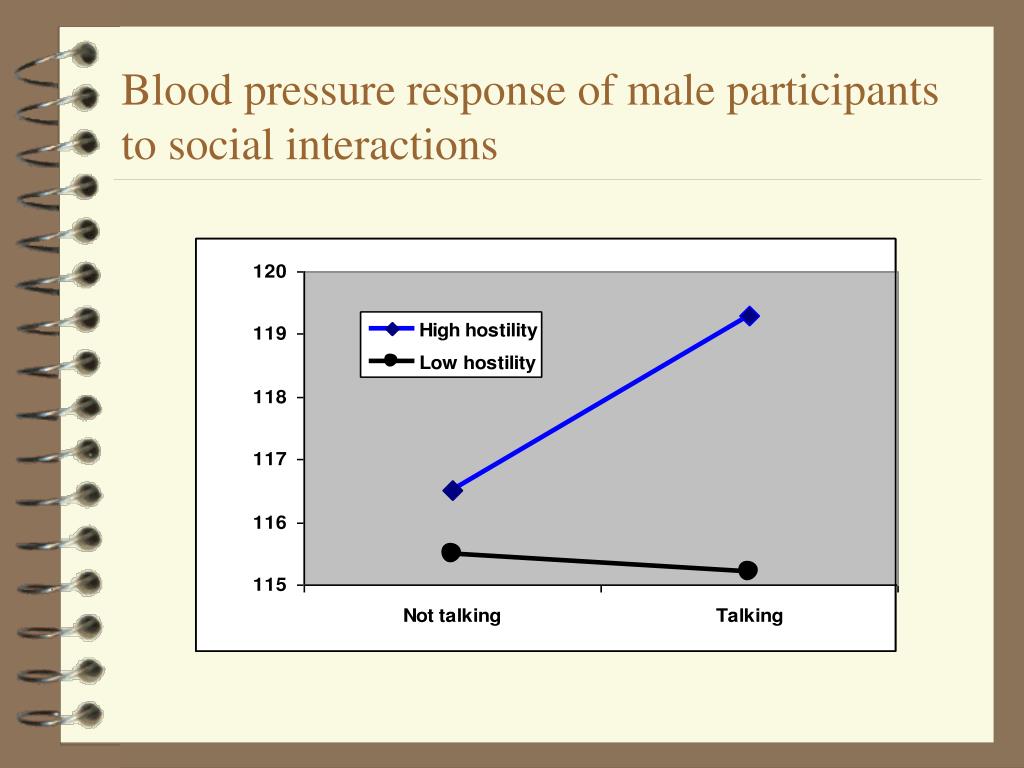 Blood pressure response of male participants to social interactions

120
119
118
117
116
115

High hostility
Low hostility

Not talking
Talking